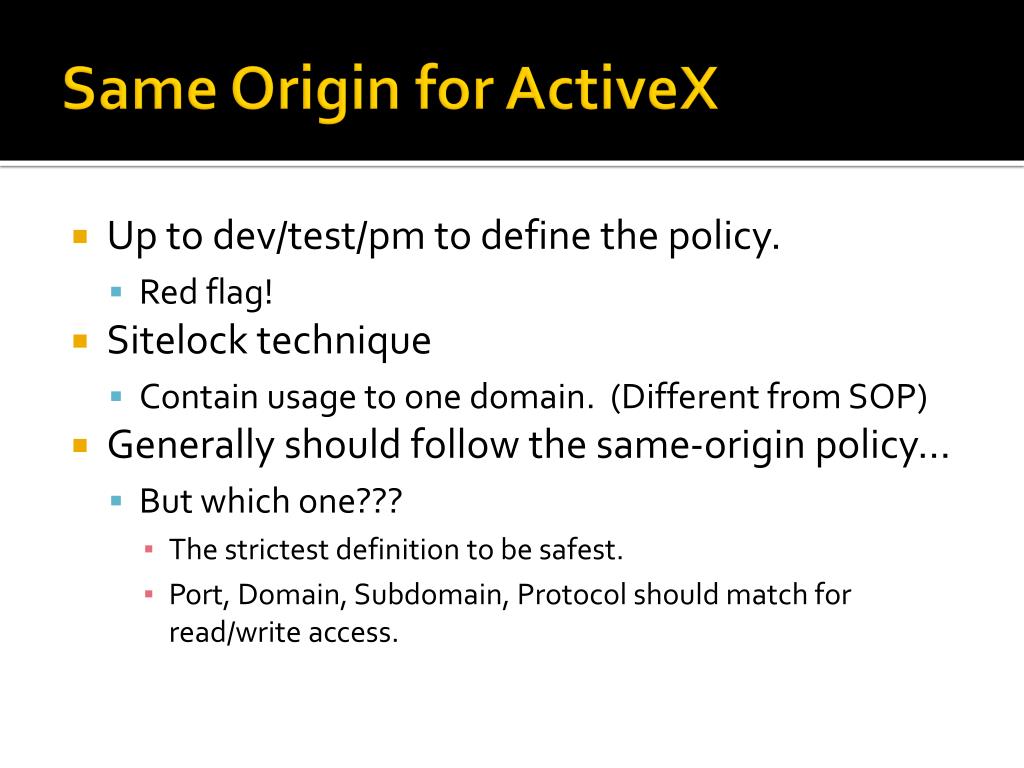 Same Origin for ActiveX

Up to dev/test/pm to define the policy.

Red flag!

Sitelock technique

Contain usage to one domain. (Different from SOP)

Generally should follow the same-origin policy…

But which one???

The strictest definition to be safest.

Port, Domain, Subdomain, Protocol should match for read/write access.